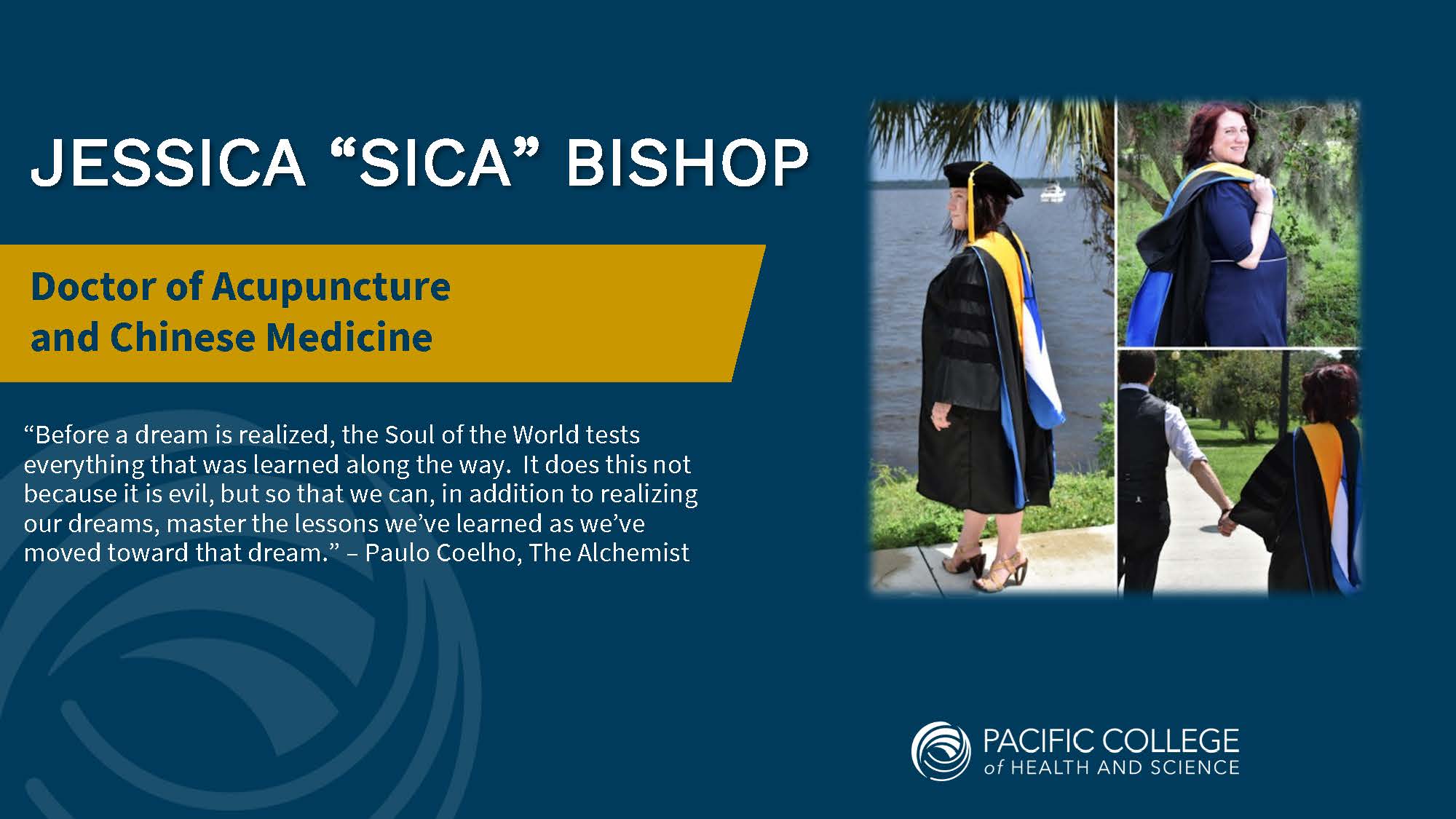 JESSICA “SICA” BISHOP

Doctor of Acupuncture and Chinese Medicine

“Before a dream is realized, the Soul of the World tests everything that was learned along the way.  It does this not because it is evil, but so that we can, in addition to realizing our dreams, master the lessons we’ve learned as we’ve moved toward that dream.” – Paulo Coelho, The Alchemist

PACIFIC COLLEGE
of HEALTH AND SCIENCE